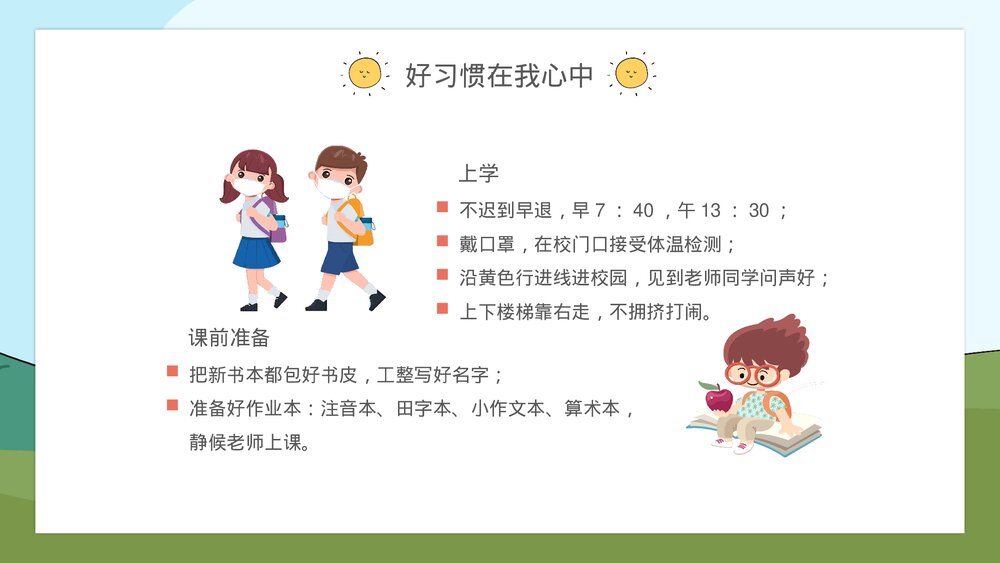 好习惯在我心中

上学

不迟到早退，早 7 ： 40 ，午 13 ： 30 ；

戴口罩，在校门口接受体温检测；

沿黄色行进线进校园，见到老师同学问声好；

上下楼梯靠右走，不拥挤打闹。

课前准备

把新书本都包好书皮，工整写好名字；

准备好作业本：注音本、田字本、小作文本、算术本，静候老师上课。